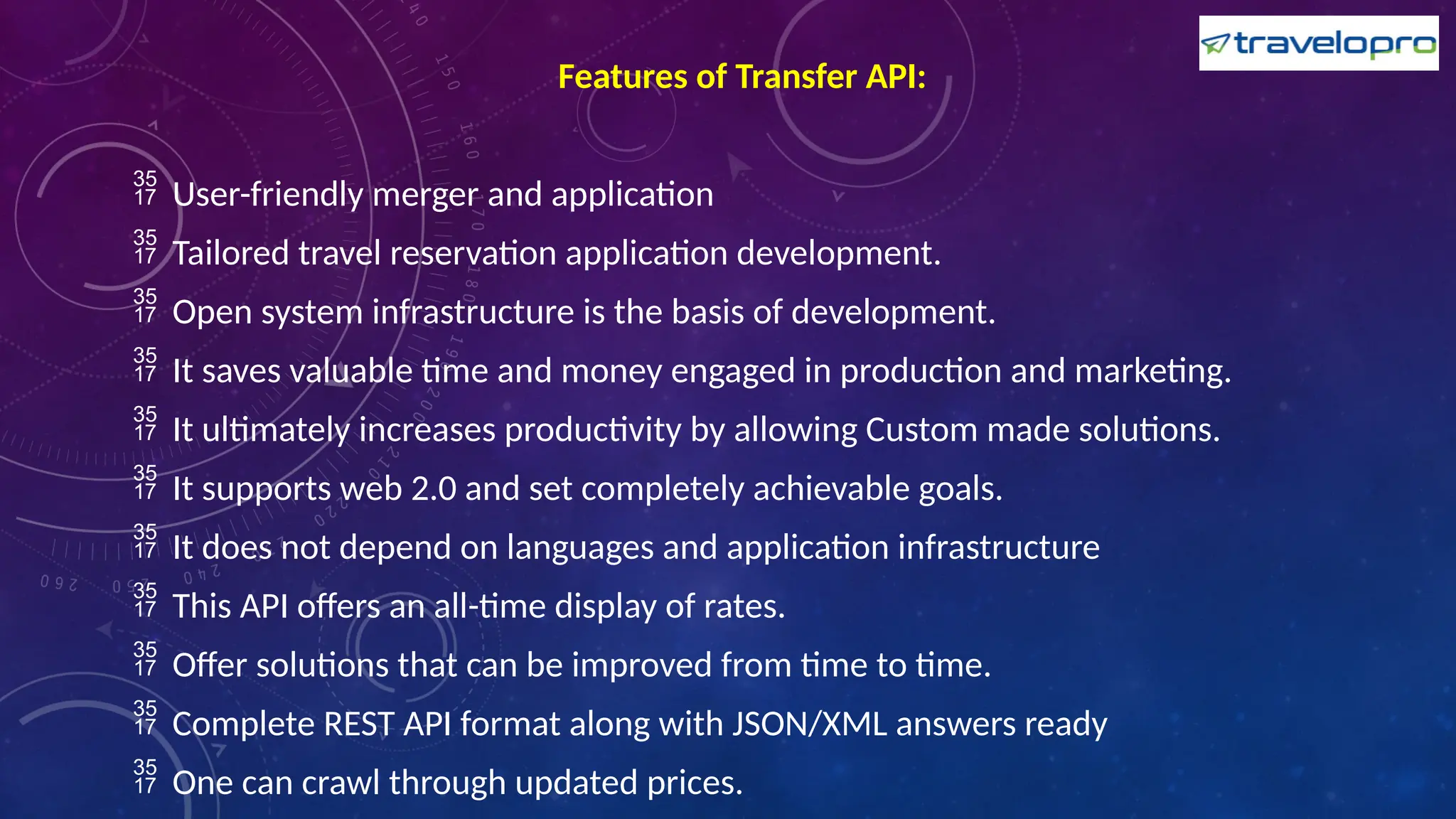 travelopro

Features of Transfer API:

35 17 User-friendly merger and application
35 17 Tailored travel reservation application development.
35 17 Open system infrastructure is the basis of development.
35 17 It saves valuable time and money engaged in production and marketing.
35 17 It ultimately increases productivity by allowing Custom made solutions.
35 17 It supports web 2.0 and set completely achievable goals.
35 17 It does not depend on languages and application infrastructure
35 17 This API offers an all-time display of rates.
35 17 Offer solutions that can be improved from time to time.
35 17 Complete REST API format along with JSON/XML answers ready
35 17 One can crawl through updated prices.